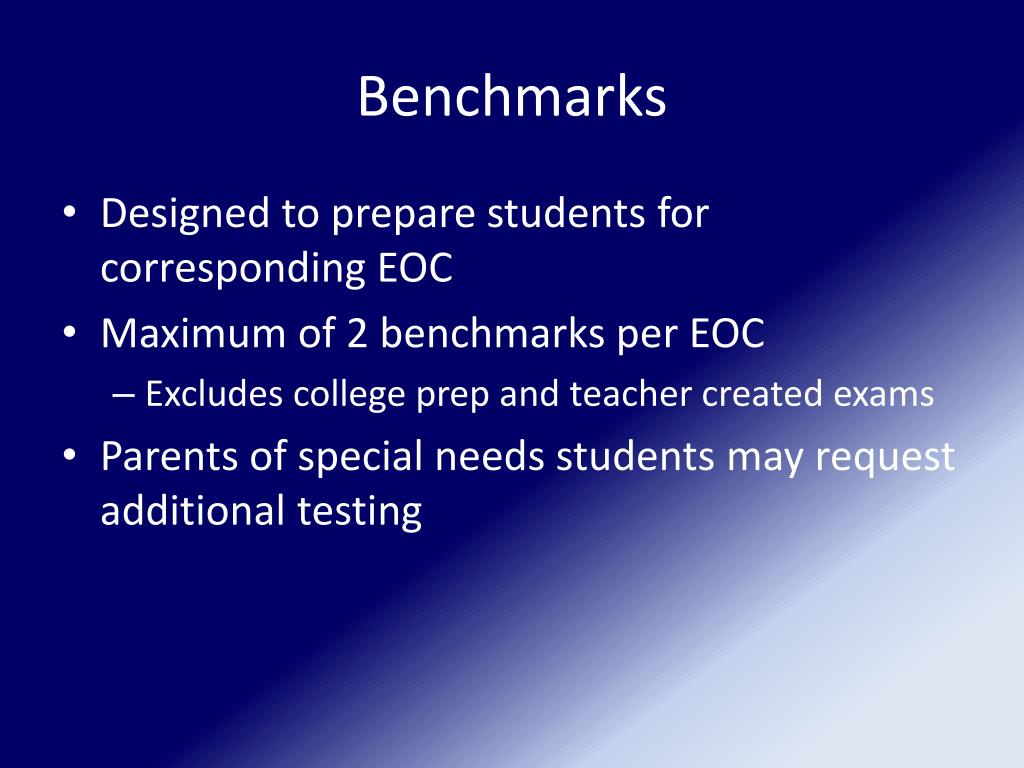 Benchmarks

• Designed to prepare students for corresponding EOC
• Maximum of 2 benchmarks per EOC
– Excludes college prep and teacher created exams
• Parents of special needs students may request additional testing